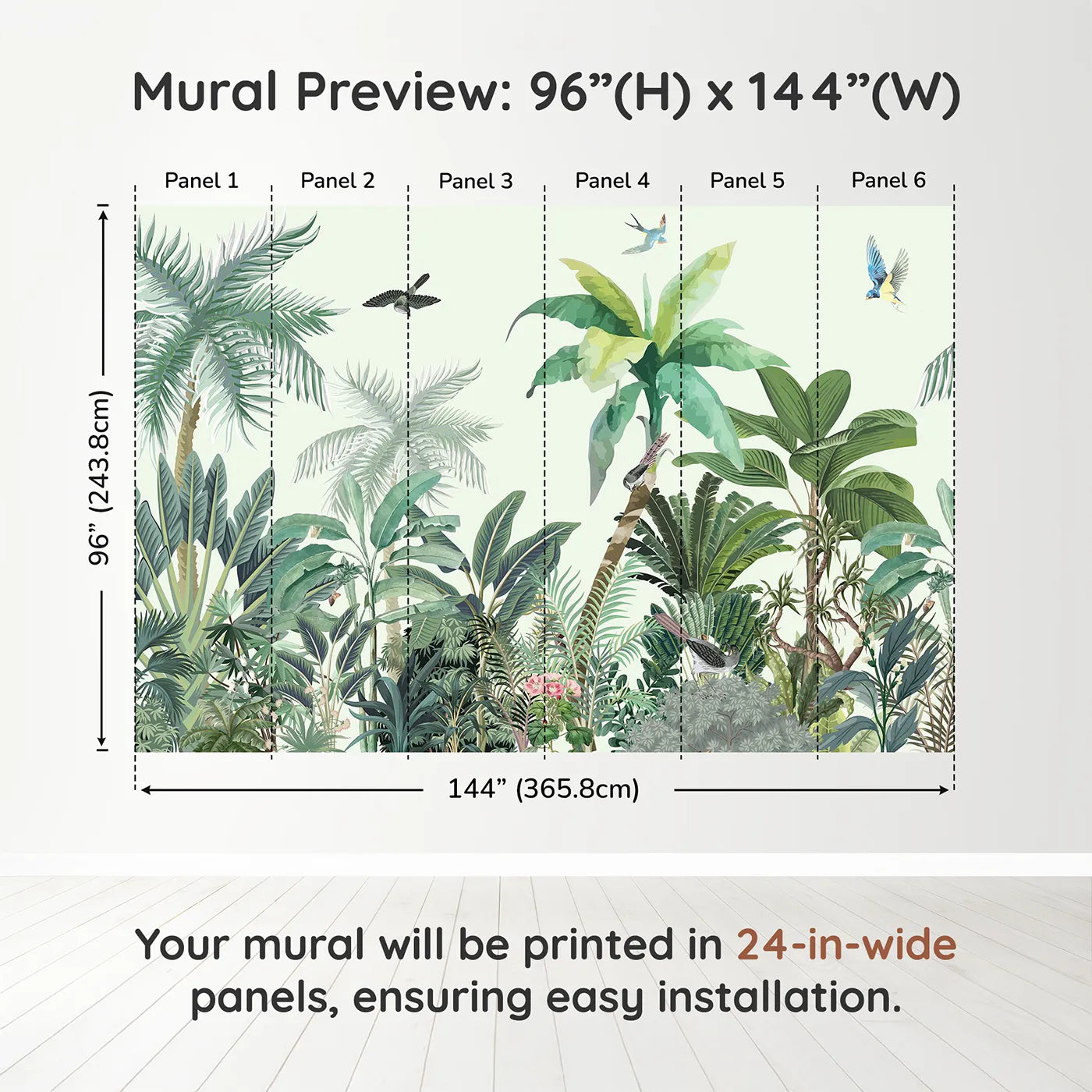 Mural Preview: 96”(H) x 144”(W)

Panel 1
Panel 2
Panel 3
Panel 4
Panel 5
Panel 6

96” (243.8cm)

144” (365.8cm)

Your mural will be printed in 24-in-wide panels, ensuring easy installation.